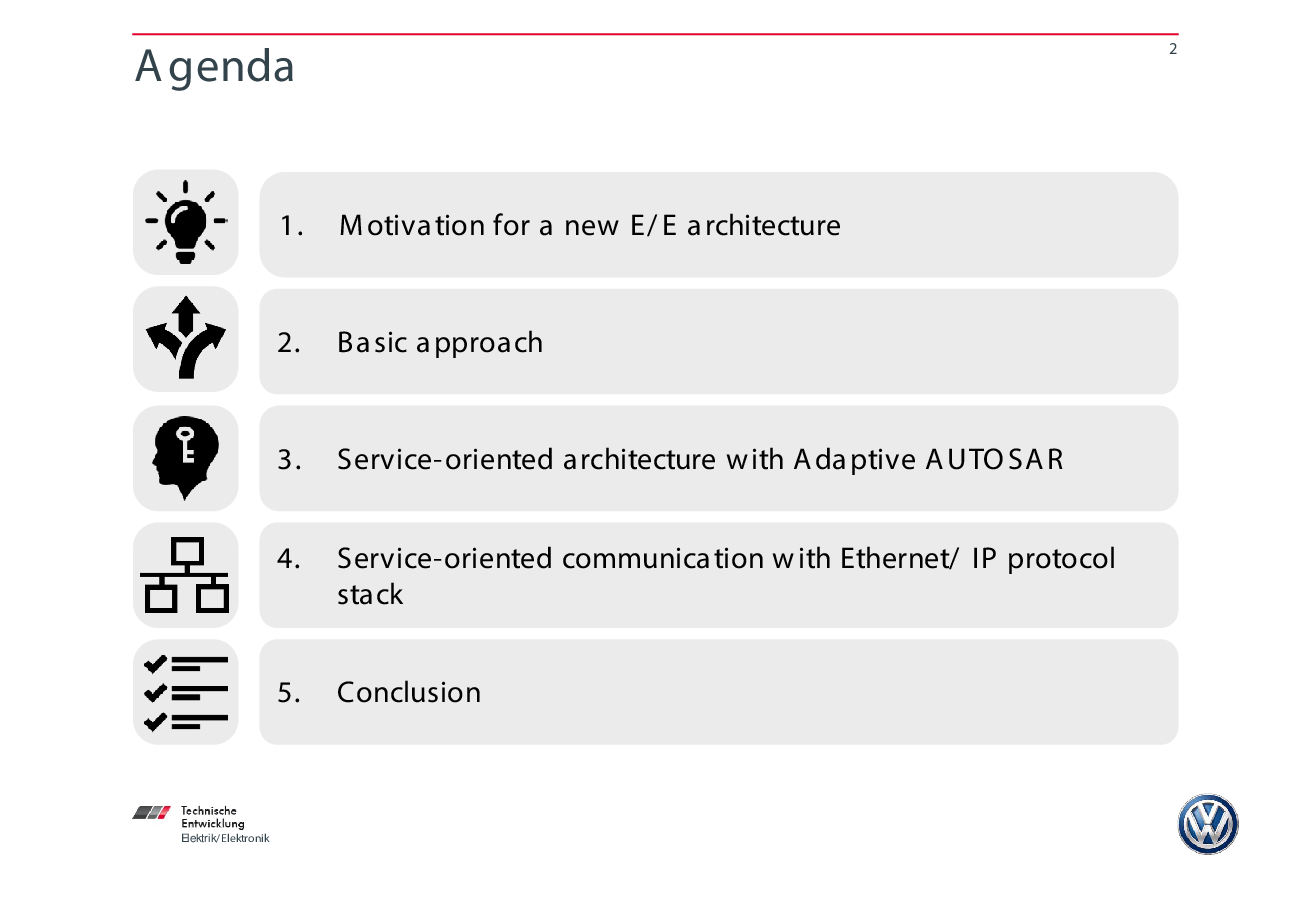 Agenda

2

1. Motivation for a new E/E architecture

2. Basic approach

3. Service-oriented architecture with Adaptive AUTOSAR

4. Service-oriented communication with Ethernet/ IP protocol stack

5. Conclusion

Technische Entwicklung Elektrik/Elektronik